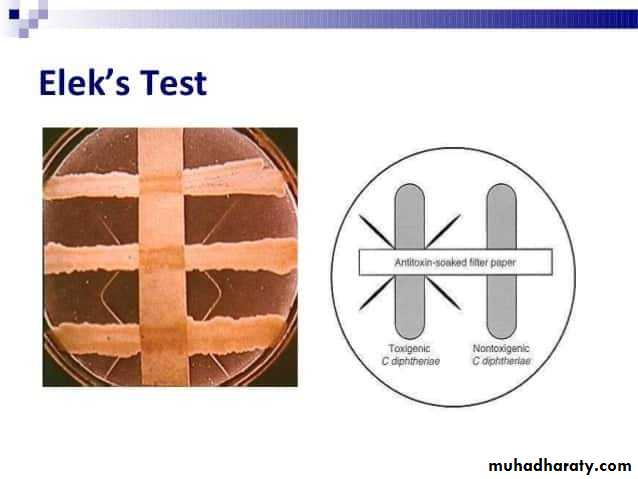 Elek's Test

Antitoxin-soaked filter paper

Toxigenic
C diphtheriae

Nontoxigenic
C diphtheriae

muhadharaty.com